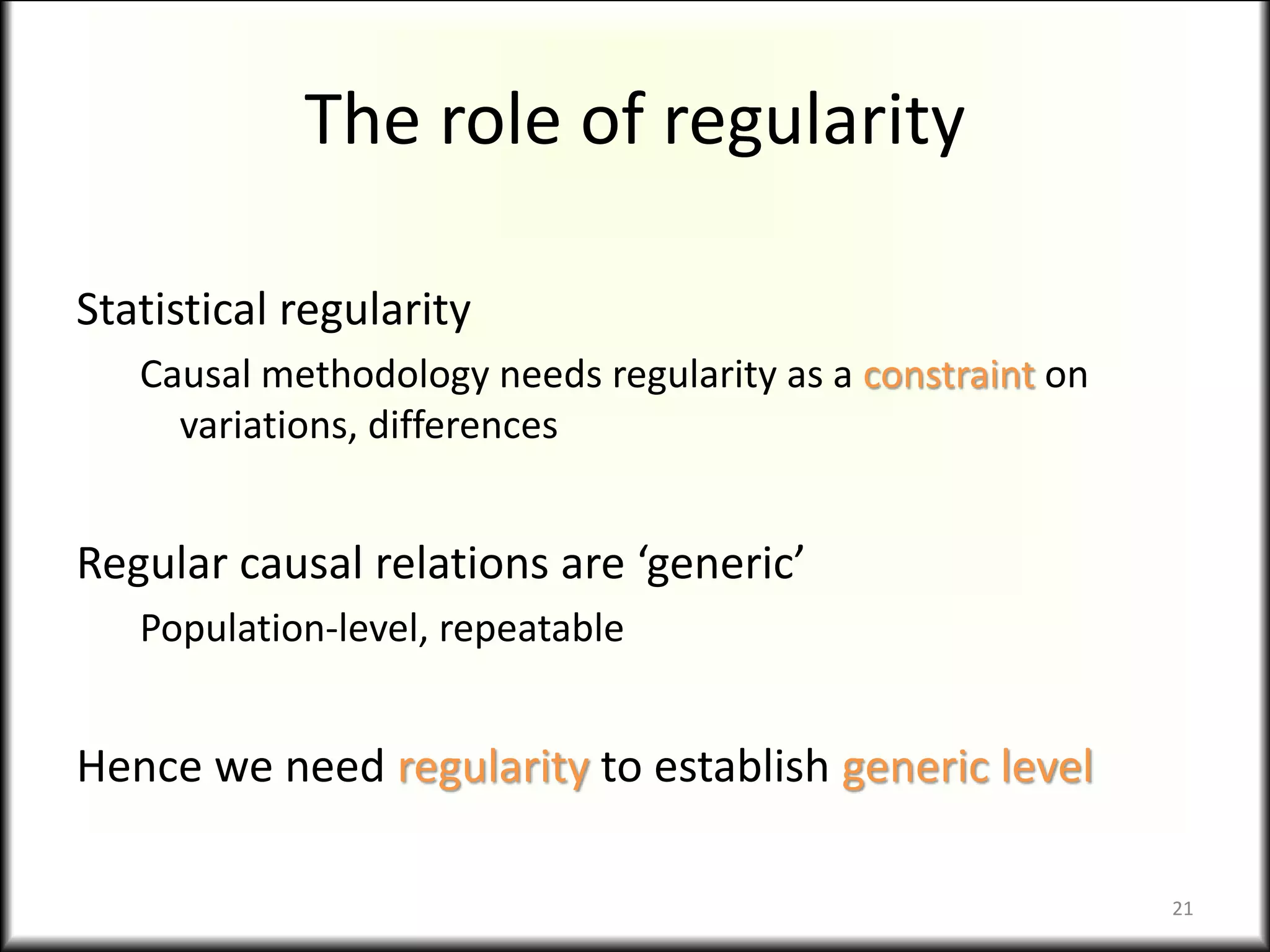 The role of regularity

Statistical regularity

Causal methodology needs regularity as a constraint on variations, differences

Regular causal relations are ‘generic’

Population-level, repeatable

Hence we need regularity to establish generic level

21